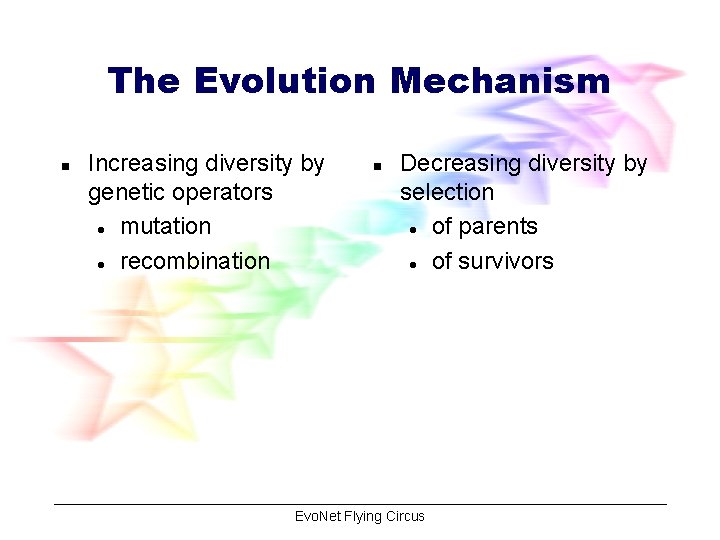 The Evolution Mechanism

- Increasing diversity by genetic operators
  - mutation
  - recombination

- Decreasing diversity by selection
  - of parents
  - of survivors

EvoNet Flying Circus